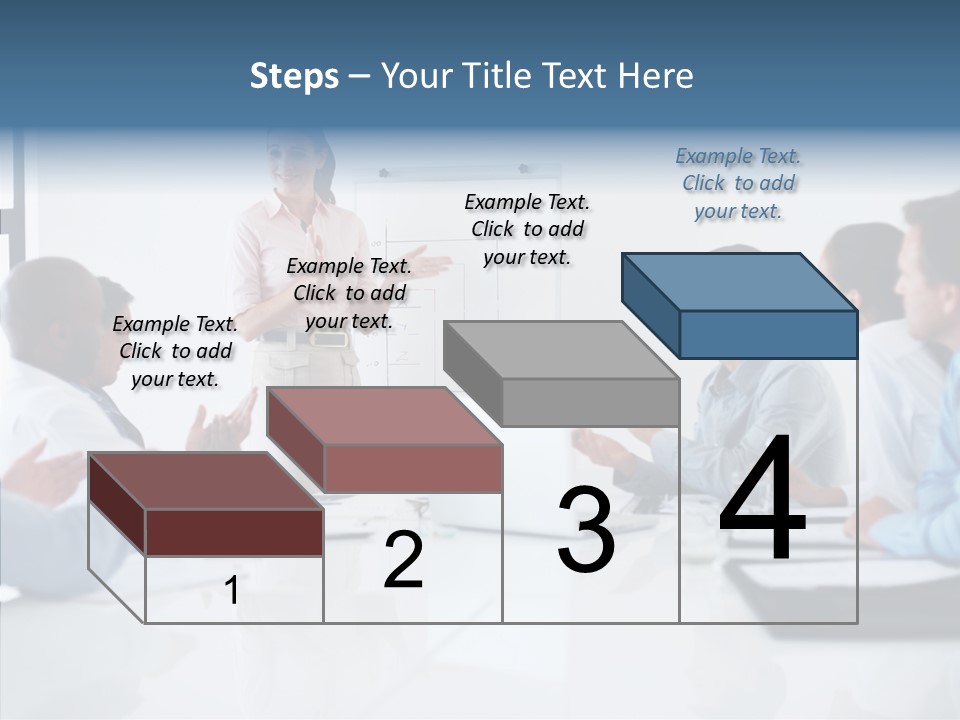 Steps – Your Title Text Here

Example Text. Click to add your text.

Example Text. Click to add your text.

Example Text. Click to add your text.

Example Text. Click to add your text.

1

2

3

4